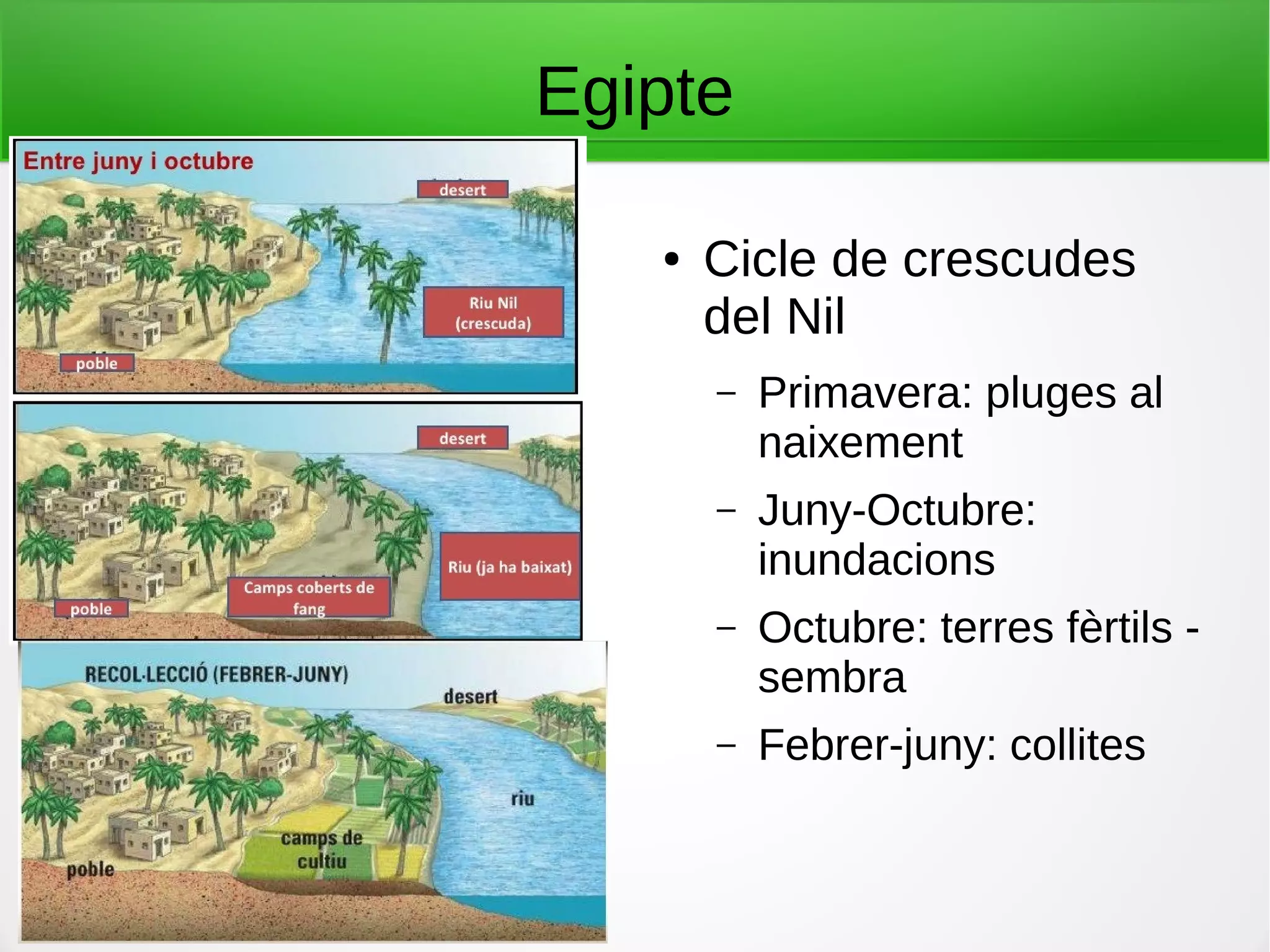 Egipte

Entre juny i octubre

desert

Riu Nil (crescuda)

poble

desert

Riu (ja ha baixat)

Camps coberts de fang

poble

RECOL·LECCIÓ (FEBRER-JUNY)

desert

riu

camps de cultiu

poble

• Cicle de crescudes del Nil

– Primavera: pluges al naixement

– Juny-Octubre: inundacions

– Octubre: terres fèrtils - sembra

– Febrer-juny: collites